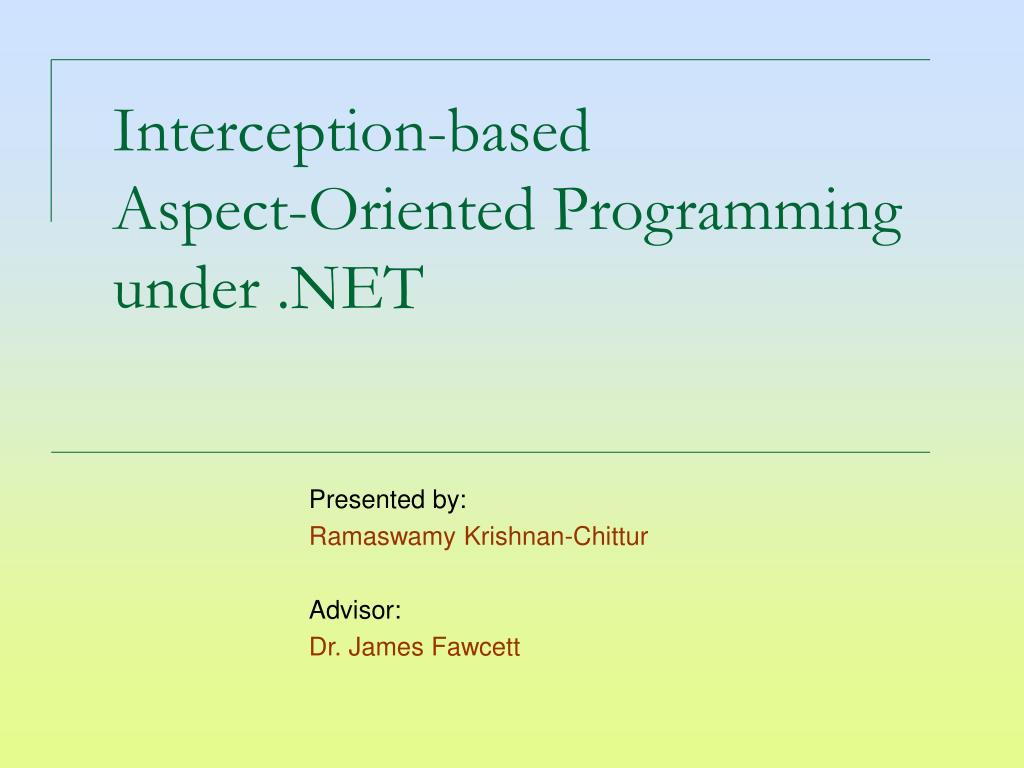 Interception-based Aspect-Oriented Programming under .NET

Presented by:
Ramaswamy Krishnan-Chittur

Advisor:
Dr. James Fawcett